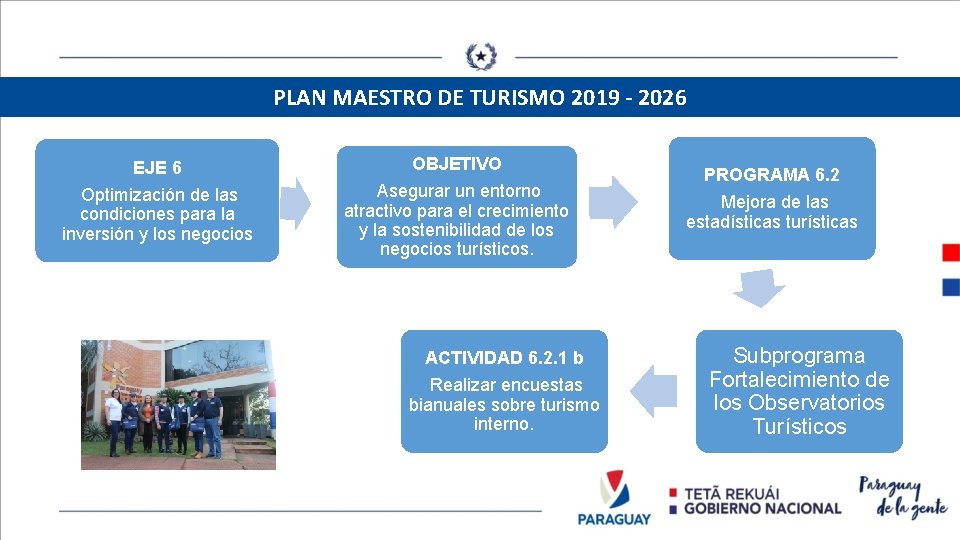 PLAN MAESTRO DE TURISMO 2019 - 2026

EJE 6
Optimización de las condiciones para la inversión y los negocios

OBJETIVO
Asegurar un entorno atractivo para el crecimiento y la sostenibilidad de los negocios turísticos.

PROGRAMA 6.2
Mejora de las estadísticas turísticas

Subprograma Fortalecimiento de los Observatorios Turísticos

ACTIVIDAD 6.2.1 b
Realizar encuestas bianuales sobre turismo interno.

PARAGUAY

TETÃ REKUÁI
GOBIERNO NACIONAL

Paraguay de la gente